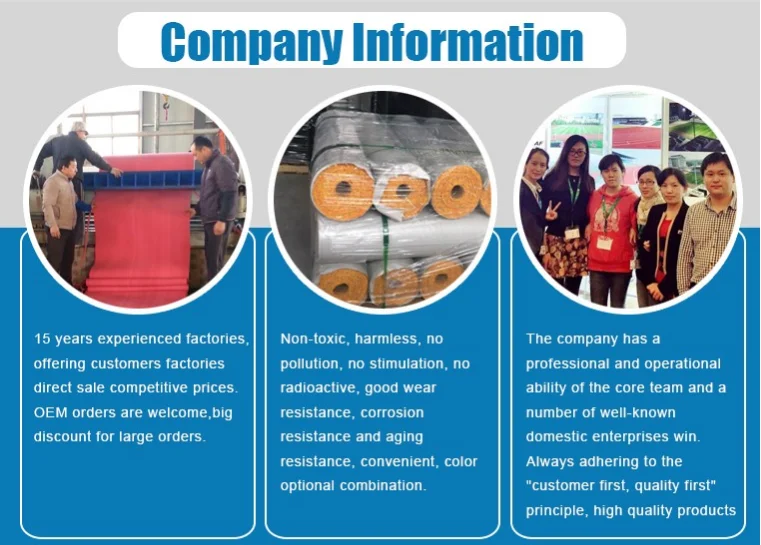 Company Information

15 years experienced factories, offering customers factories direct sale competitive prices. OEM orders are welcome,big discount for large orders.

Non-toxic, harmless, no pollution, no stimulation, no radioactive, good wear resistance, corrosion resistance and aging resistance, convenient, color optional combination.

The company has a professional and operational ability of the core team and a number of well-known domestic enterprises win. Always adhering to the "customer first, quality first" principle, high quality products